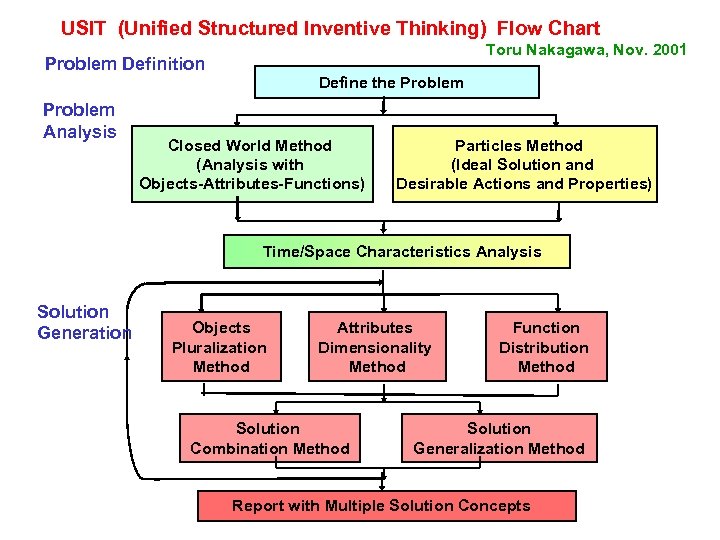 USIT (Unified Structured Inventive Thinking) Flow Chart

Toru Nakagawa, Nov. 2001

Problem Definition

Define the Problem

Problem Analysis

Closed World Method (Analysis with Objects-Attributes-Functions)

Particles Method (Ideal Solution and Desirable Actions and Properties)

Time/Space Characteristics Analysis

Solution Generation

Objects Pluralization Method

Attributes Dimensionality Method

Function Distribution Method

Solution Combination Method

Solution Generalization Method

Report with Multiple Solution Concepts